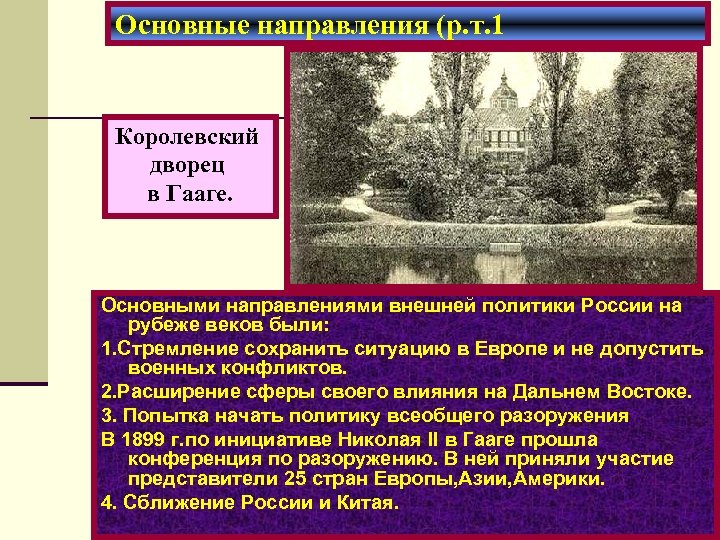 Основные направления (р.т.1

Королевский дворец в Гааге.

Основными направлениями внешней политики России на рубеже веков были:

1.Стремление сохранить ситуацию в Европе и не допустить военных конфликтов.

2.Расширение сферы своего влияния на Дальнем Востоке.

3. Попытка начать политику всеобщего разоружения

В 1899 г.по инициативе Николая II в Гааге прошла конференция по разоружению. В ней приняли участие представители 25 стран Европы,Азии,Америки.

4. Сближение России и Китая.